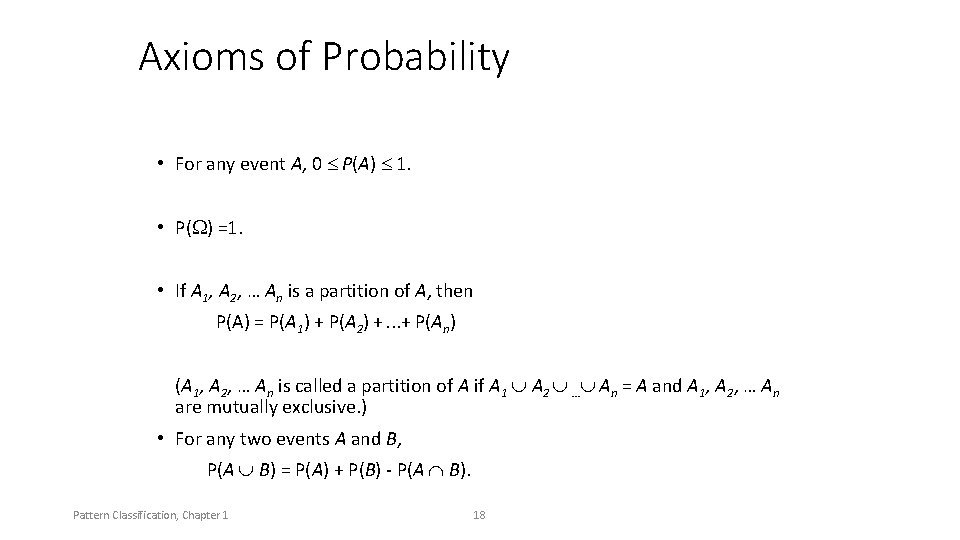 Axioms of Probability

• For any event $A$, $0 \leq P(A) \leq 1$.

• $P(\Omega) = 1$.

• If $A_1, A_2, \ldots A_n$ is a partition of $A$, then
$P(A) = P(A_1) + P(A_2) + \ldots + P(A_n)$

($A_1, A_2, \ldots A_n$ is called a partition of $A$ if $A_1 \cup A_2 \cup \ldots \cup A_n = A$ and $A_1, A_2, \ldots A_n$ are mutually exclusive.)

• For any two events $A$ and $B$,
$P(A \cup B) = P(A) + P(B) - P(A \cap B)$.

Pattern Classification, Chapter 1

18